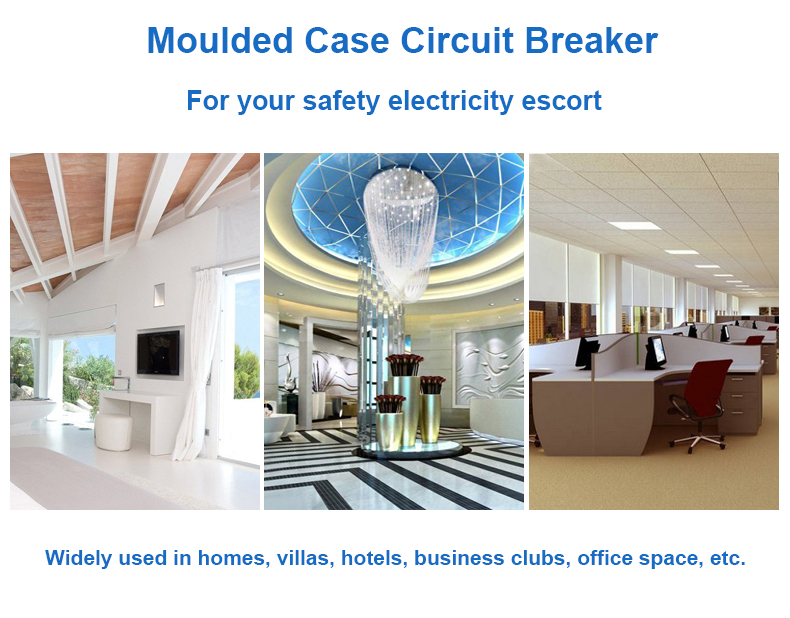 Moulded Case Circuit Breaker

For your safety electricity escort

Widely used in homes, villas, hotels, business clubs, office space, etc.